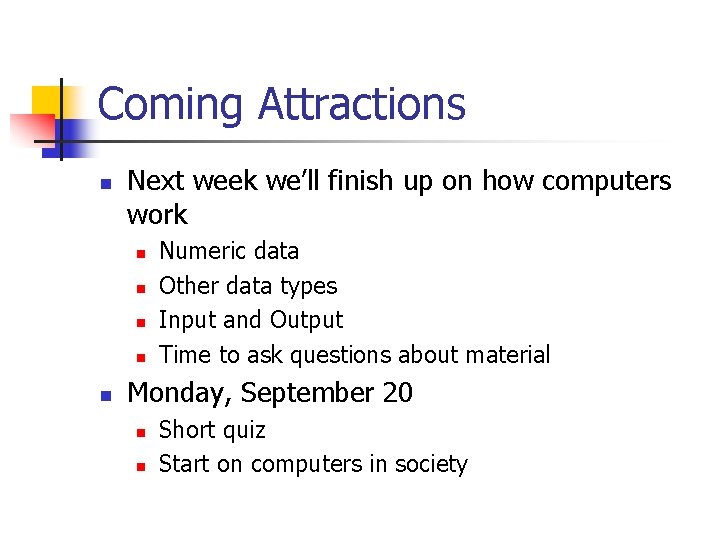 Coming Attractions

- Next week we'll finish up on how computers work
  - Numeric data
  - Other data types
  - Input and Output
  - Time to ask questions about material
- Monday, September 20
  - Short quiz
  - Start on computers in society